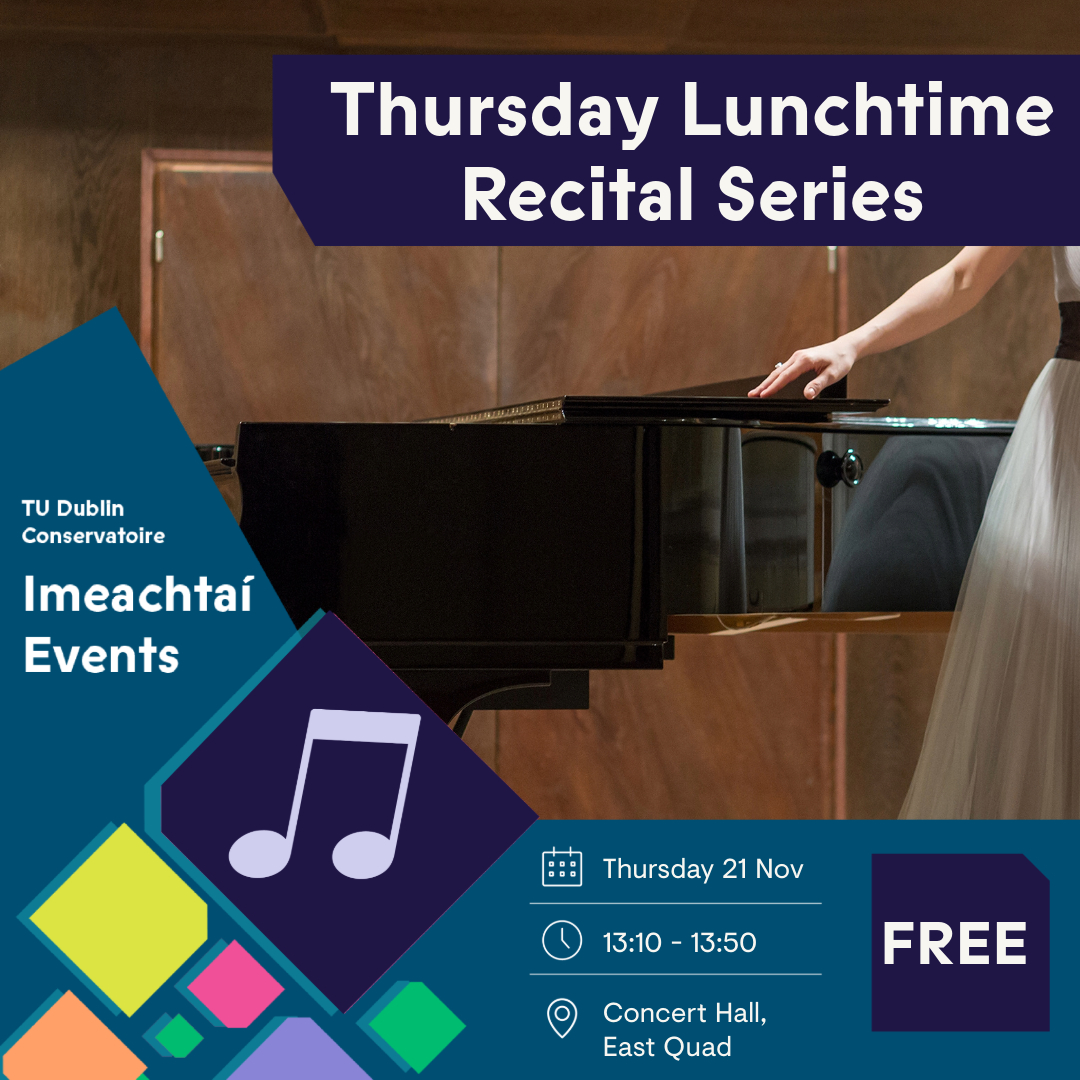 Thursday Lunchtime Recital Series

TU Dublin Conservatoire

Imeachtaí Events

Thursday 21 Nov

13:10 - 13:50

Concert Hall, East Quad

FREE